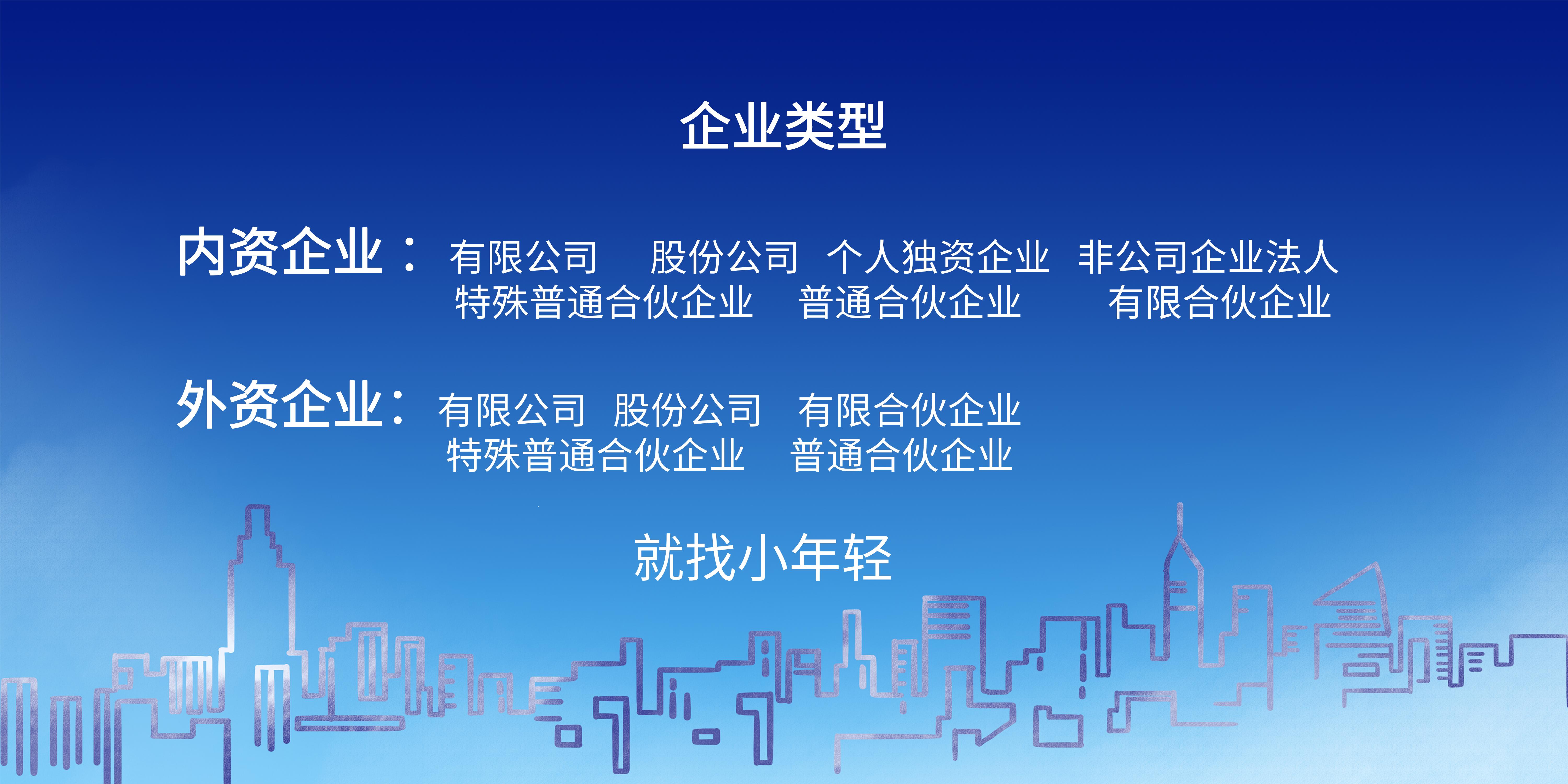 企业类型

内资企业： 有限公司 股份公司 个人独资企业 非公司企业法人
特殊普通合伙企业 普通合伙企业 有限合伙企业

外资企业： 有限公司 股份公司 有限合伙企业
特殊普通合伙企业 普通合伙企业

就找小年轻